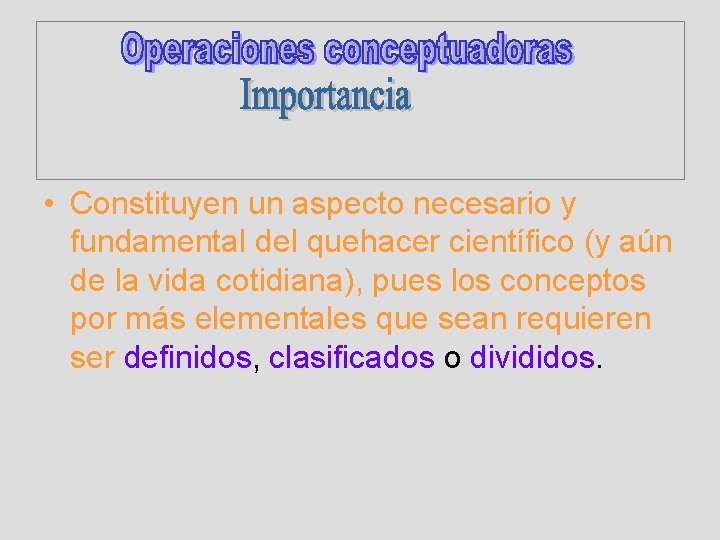 Operaciones conceptuadoras
Importancia

• Constituyen un aspecto necesario y fundamental del quehacer científico (y aún de la vida cotidiana), pues los conceptos por más elementales que sean requieren ser definidos, clasificados o divididos.